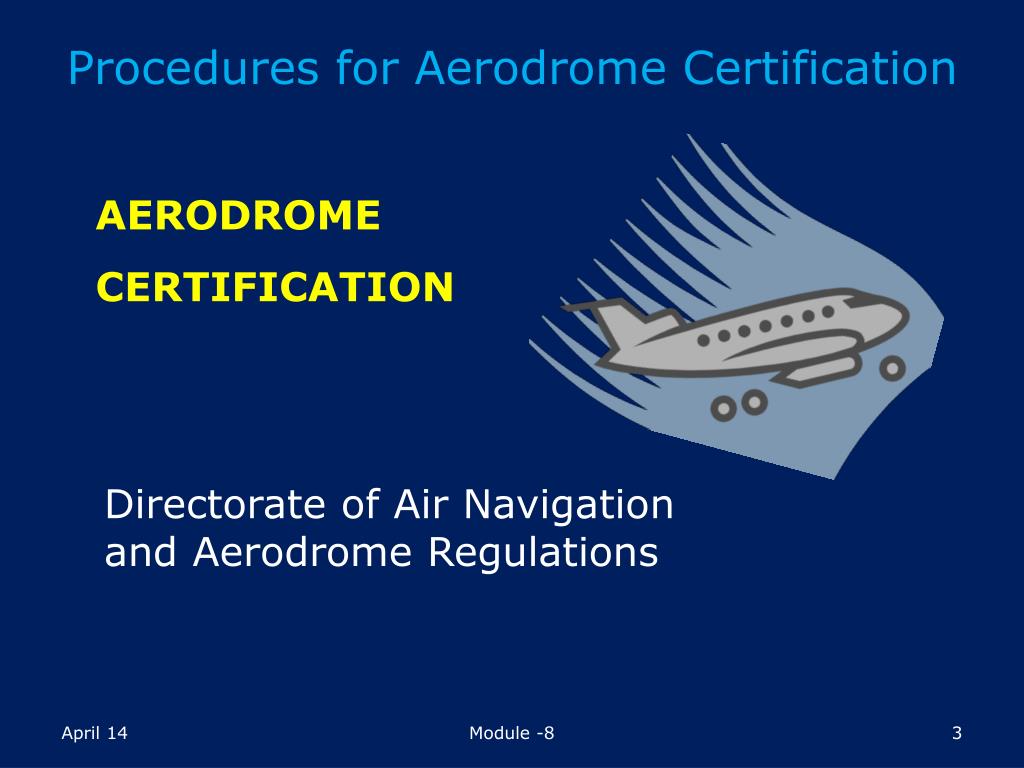 Procedures for Aerodrome Certification

AERODROME

CERTIFICATION

Directorate of Air Navigation and Aerodrome Regulations

April 14

Module -8

3